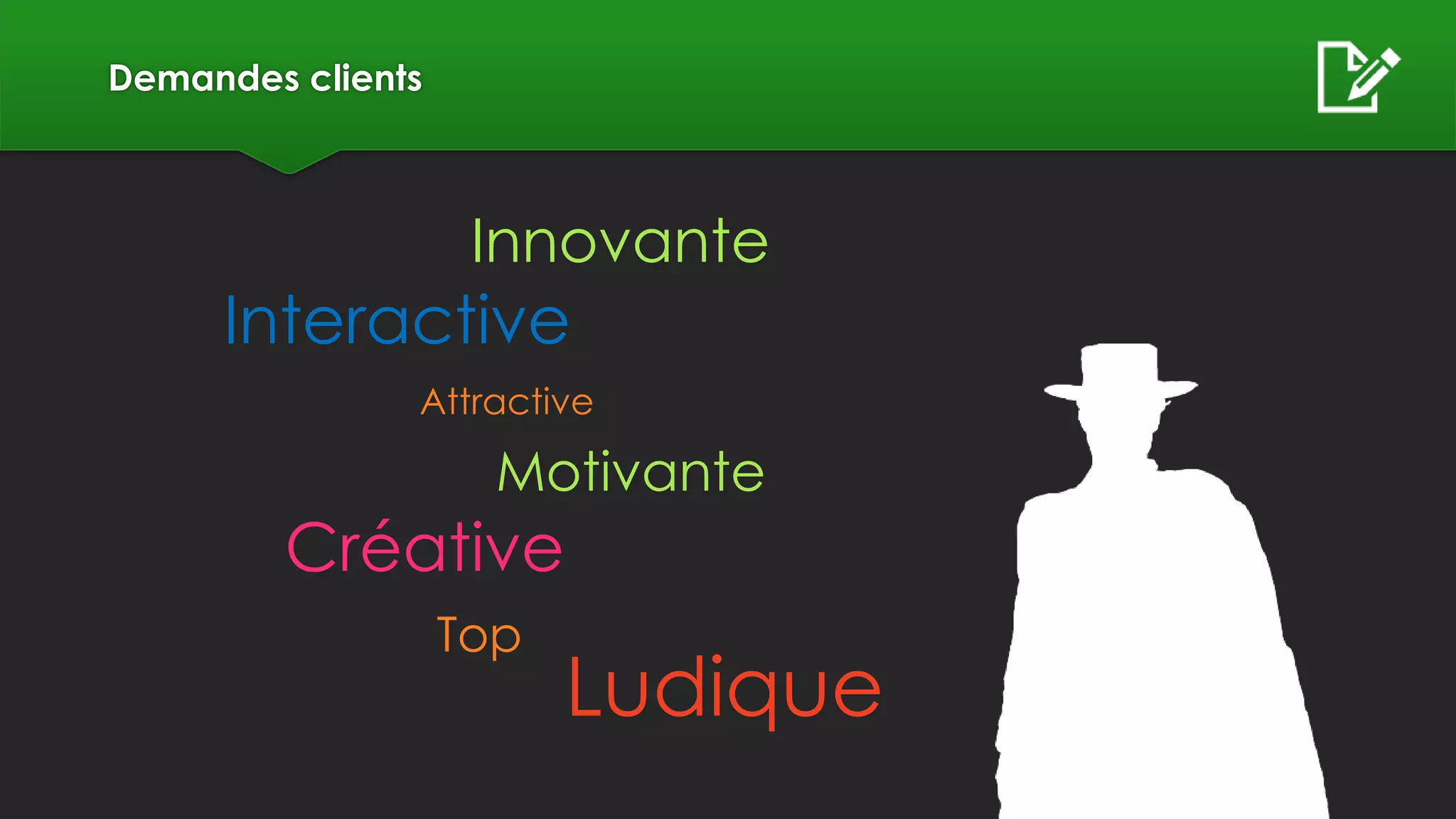 Demandes clients

Innovante

Interactive

Attractive

Motivante

Créative

Top

Ludique